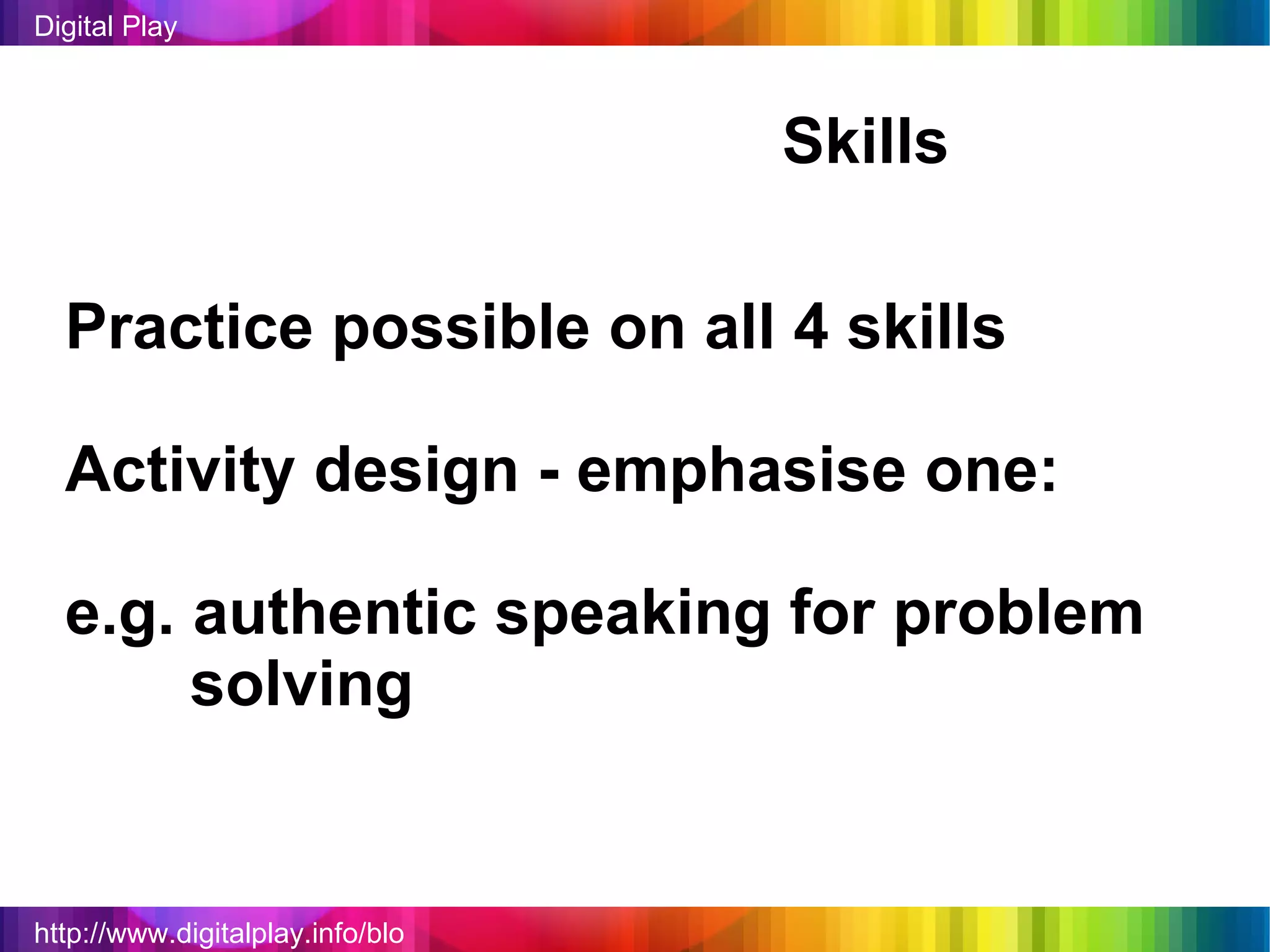 Digital Play

Skills

Practice possible on all 4 skills

Activity design - emphasise one:

e.g. authentic speaking for problem solving

http://www.digitalplay.info/blo